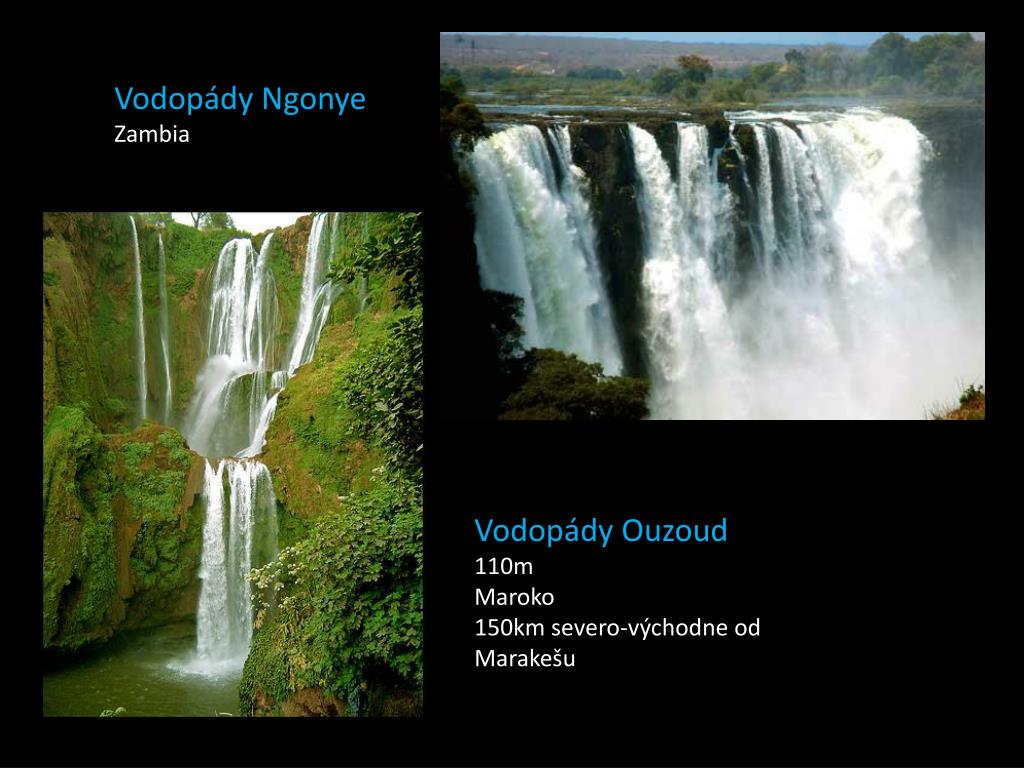 Vodopády Ngonye
Zambia

Vodopády Ouzoud
110m
Maroko
150km severo-východne od Marakešu